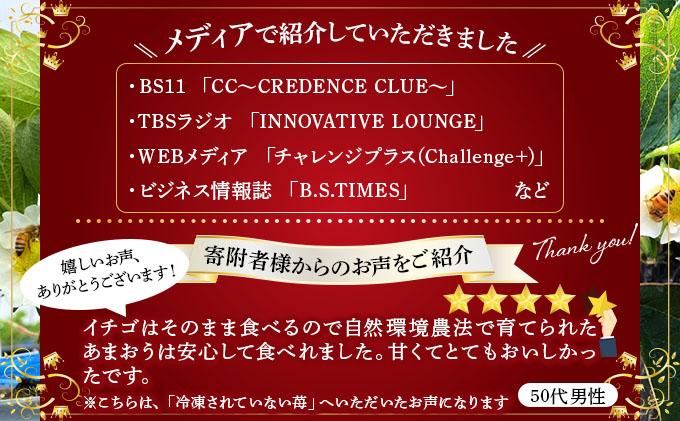 メディアで紹介していただきました

・BS11 「CC～CREDENCE CLUE～」
・TBSラジオ 「INNOVATIVE LOUNGE」
・WEBメディア 「チャレンジプラス(Challenge+)」
・ビジネス情報誌 「B.S.TIMES」 など

嬉しいお声、ありがとうございます！

寄附者様からのお声をご紹介

Thank you!

イチゴはそのまま食べるので自然環境農法で育てられたあまおうは安心して食べれました。甘くてとてもおいしかったです。

※こちらは、「冷凍されていない苺」へいただいたお声になります

50代男性